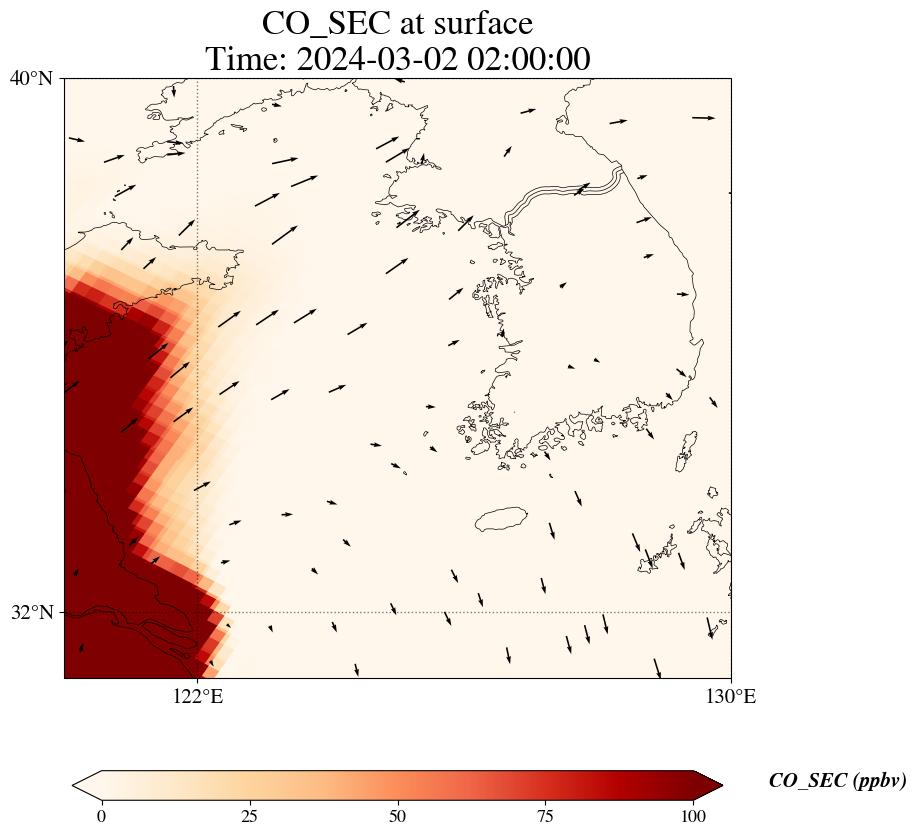 CO_SEC at surface
Time: 2024-03-02 02:00:00

40°N
32°N
122°E
130°E

0
25
50
75
100
CO_SEC (ppbv)